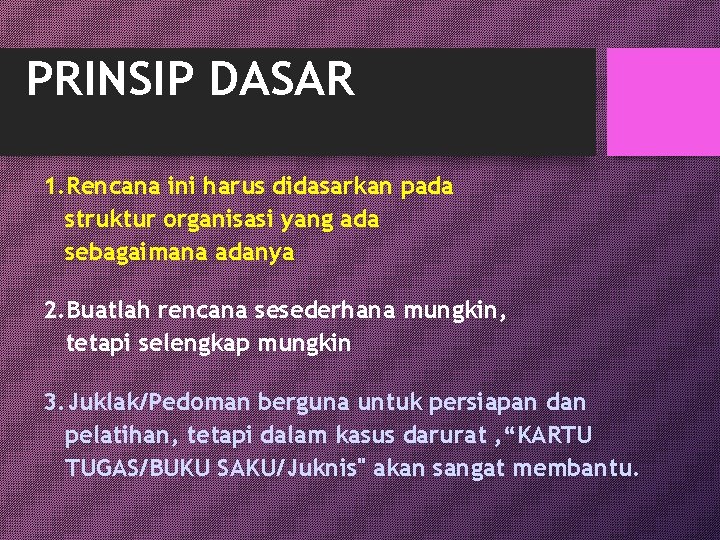 PRINSIP DASAR

1. Rencana ini harus didasarkan pada struktur organisasi yang ada sebagaimana adanya

2. Buatlah rencana sesederhana mungkin, tetapi selengkap mungkin

3. Juklak/Pedoman berguna untuk persiapan dan pelatihan, tetapi dalam kasus darurat ,“KARTU TUGAS/BUKU SAKU/Juknis" akan sangat membantu.